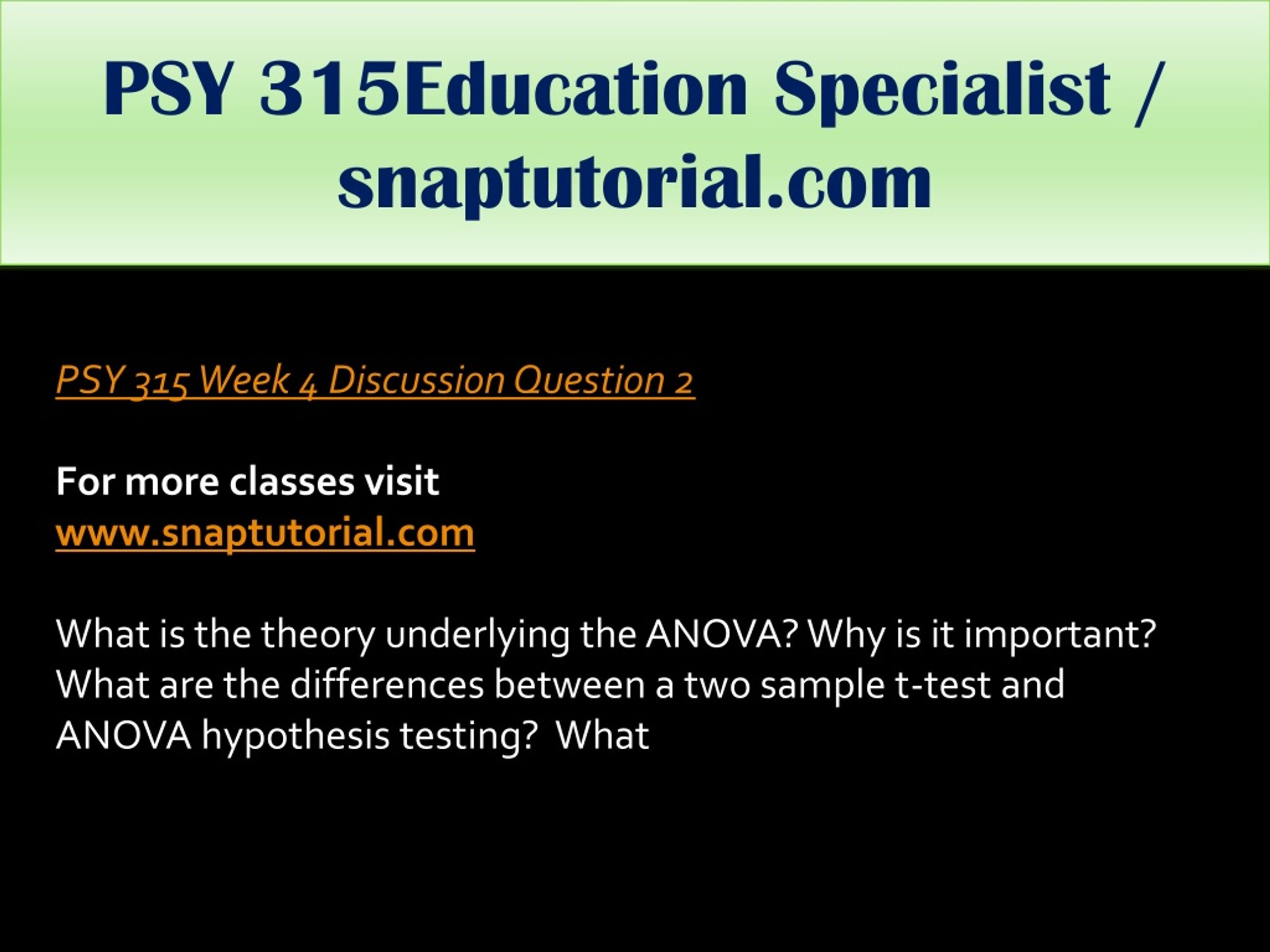 PSY 315Education Specialist / snaptutorial.com

PSY 315 Week 4 Discussion Question 2

For more classes visit
www.snaptutorial.com

What is the theory underlying the ANOVA? Why is it important? What are the differences between a two sample t-test and ANOVA hypothesis testing?  What